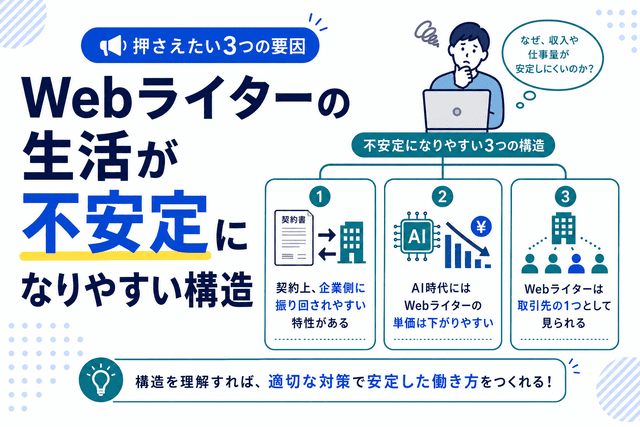 押さえたい3つの要因

Webライターの生活が不安定になりやすい構造

なぜ、収入や仕事量が安定しにくいのか？

不安定になりやすい3つの構造

1
契約書
契約上、企業側に振り回されやすい特性がある

2
AI
¥
AI時代にはWebライターの単価は下がりやすい

3
Webライターは取引先の1つとして見られる

構造を理解すれば、適切な対策で安定した働き方をつくれる！